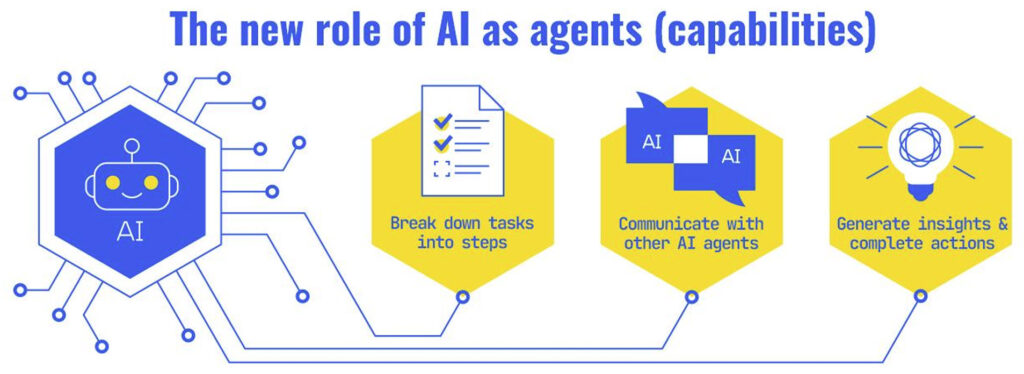 The new role of AI as agents (capabilities)

AI

Break down tasks into steps

AI

AI

Communicate with other AI agents

Generate insights & complete actions